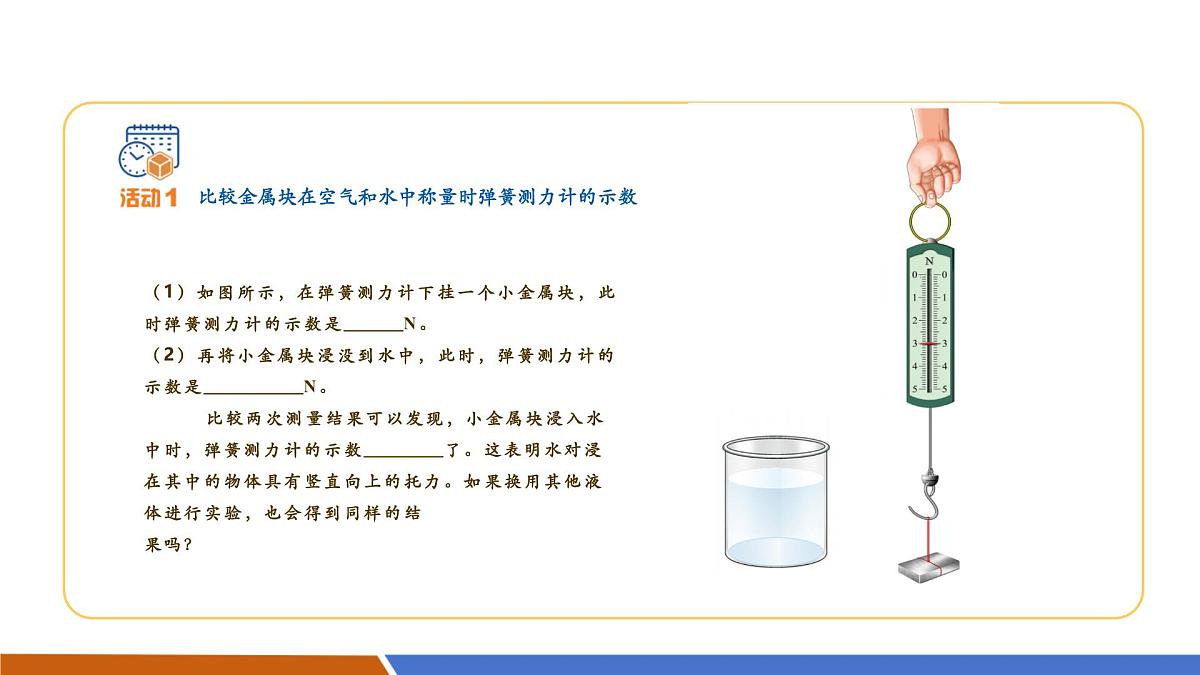 活动1 比较金属块在空气和水中称量时弹簧测力计的示数

（1）如图所示，在弹簧测力计下挂一个小金属块，此时弹簧测力计的示数是______N。
（2）再将小金属块浸没到水中，此时，弹簧测力计的示数是__________N。

比较两次测量结果可以发现，小金属块浸入水中时，弹簧测力计的示数________了。这表明水对浸在其中的物体具有竖直向上的托力。如果换用其他液体进行实验，也会得到同样的结果吗？

N
0 0
1 1
2 2
3 3
4 4
5 5